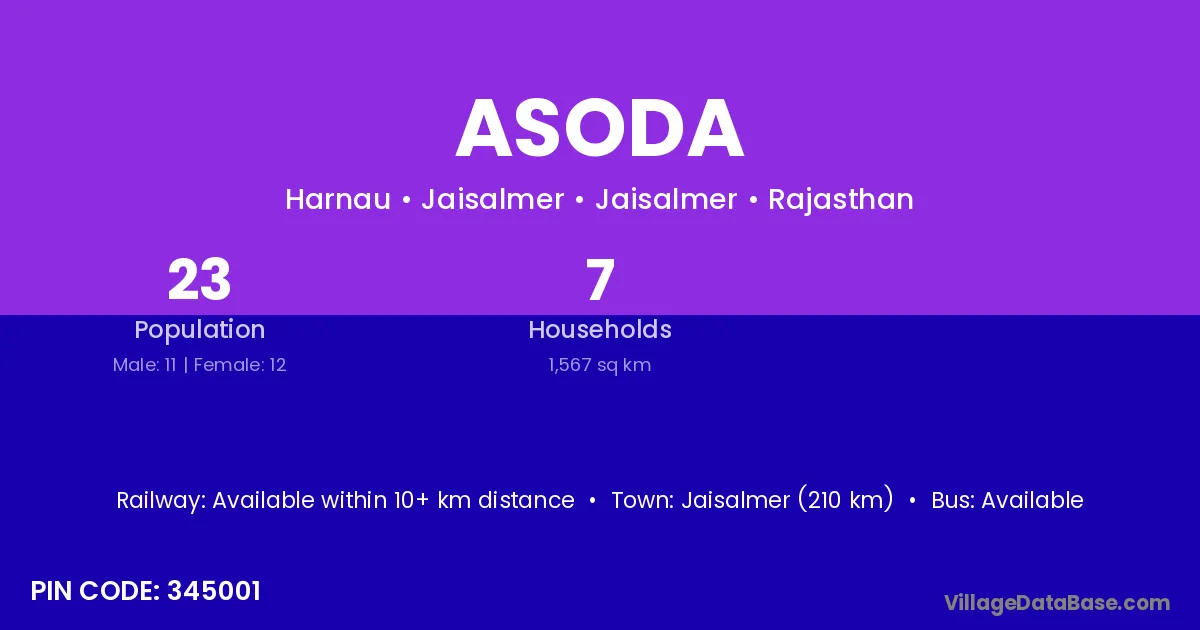 ASODA

Harnau • Jaisalmer • Jaisalmer • Rajasthan

23
Population
Male: 11 | Female: 12

7
Households
1,567 sq km

Railway: Available within 10+ km distance • Town: Jaisalmer (210 km) • Bus: Available

PIN CODE: 345001

VillageDataBase.com